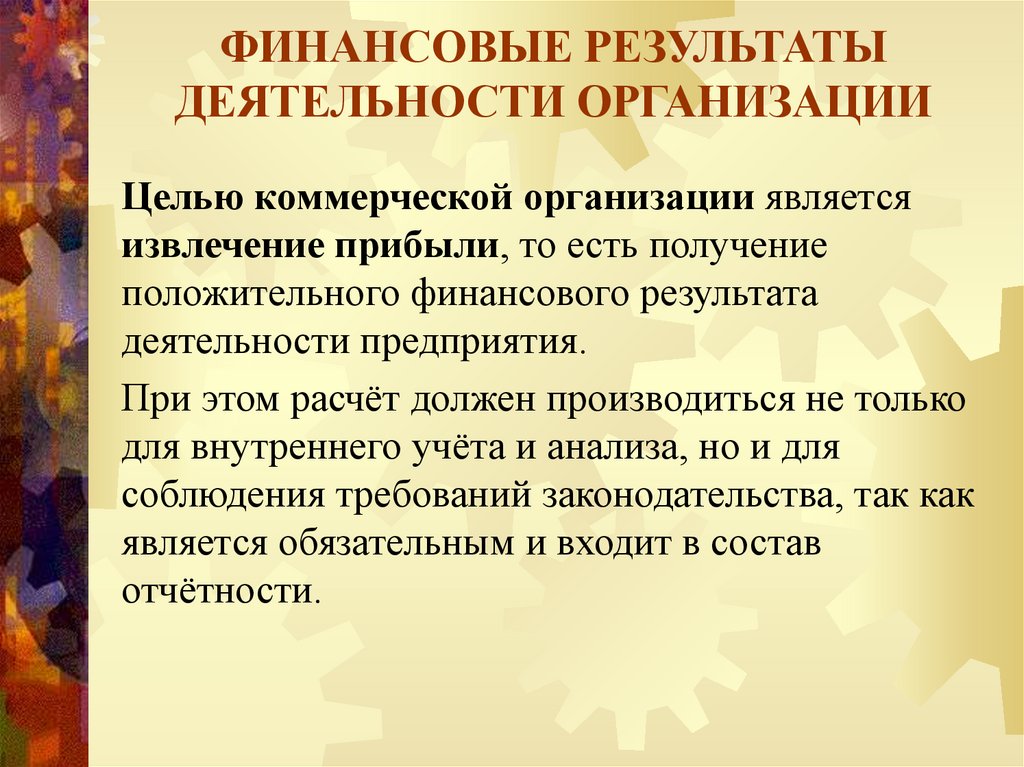 ФИНАНСОВЫЕ РЕЗУЛЬТАТЫ ДЕЯТЕЛЬНОСТИ ОРГАНИЗАЦИИ

Целью коммерческой организации является извлечение прибыли, то есть получение положительного финансового результата деятельности предприятия.

При этом расчёт должен производиться не только для внутреннего учёта и анализа, но и для соблюдения требований законодательства, так как является обязательным и входит в состав отчётности.